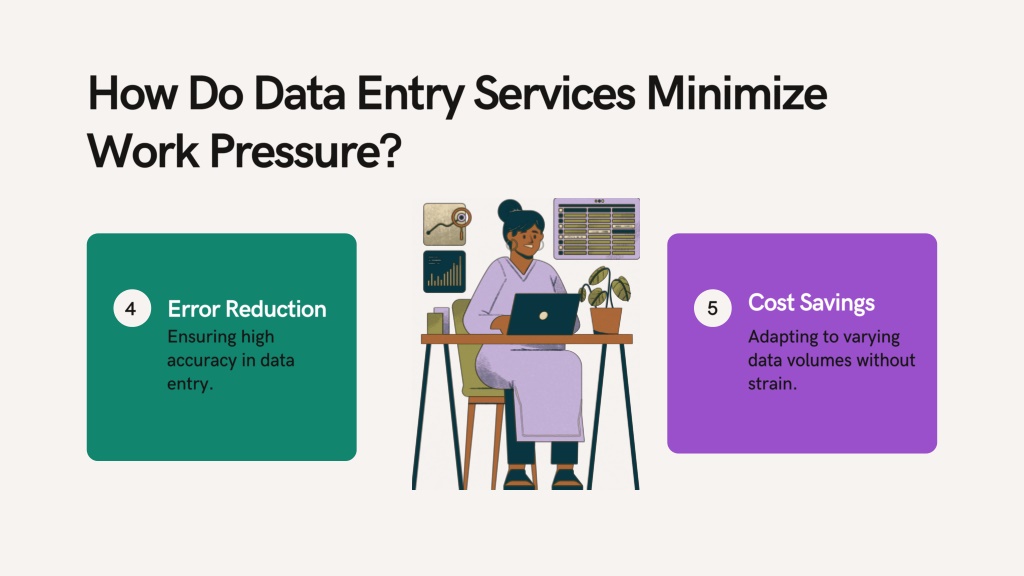 How Do Data Entry Services Minimize Work Pressure?

4 Error Reduction
Ensuring high accuracy in data entry.

5 Cost Savings
Adapting to varying data volumes without strain.